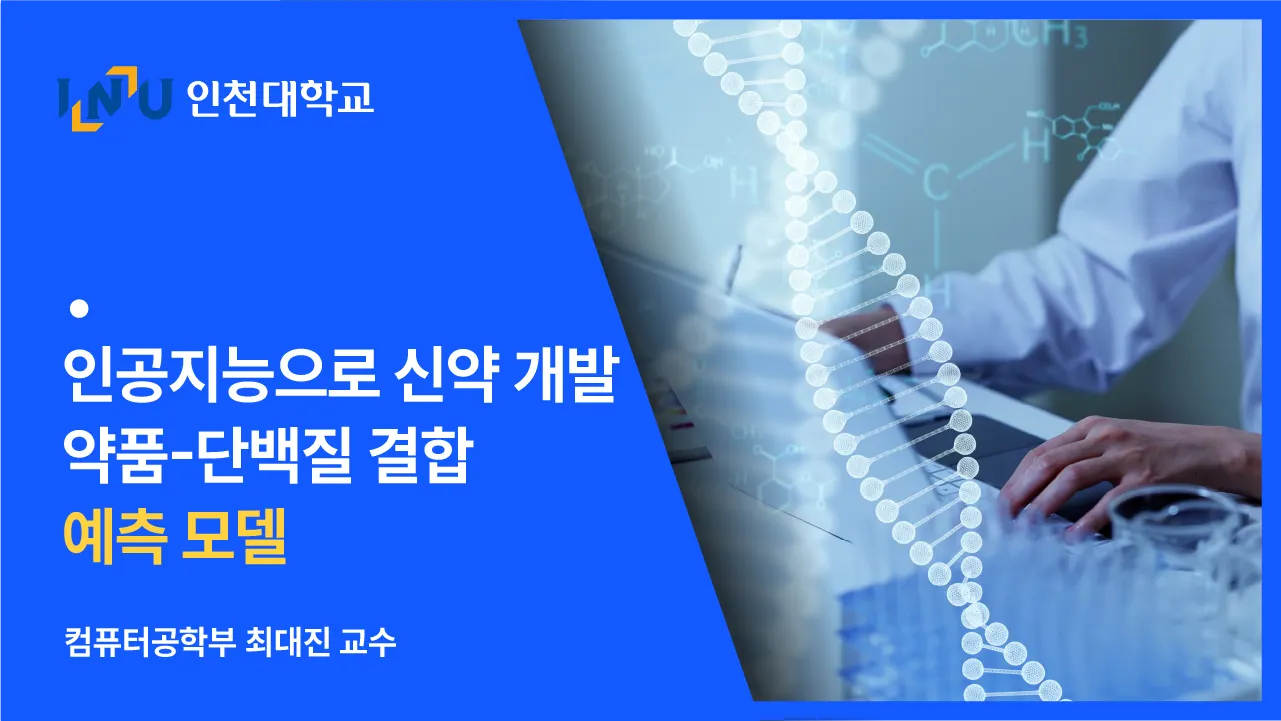 INU 인천대학교

인공지능으로 신약 개발
약품-단백질 결합
예측 모델

컴퓨터공학부 최대진 교수